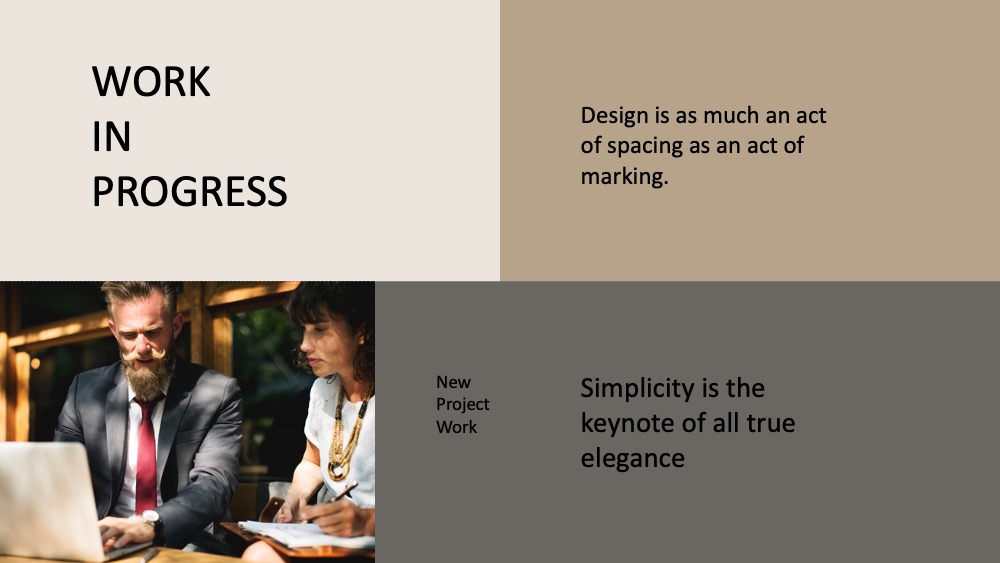 WORK
IN
PROGRESS

Design is as much an act of spacing as an act of marking.

New
Project
Work

Simplicity is the keynote of all true elegance